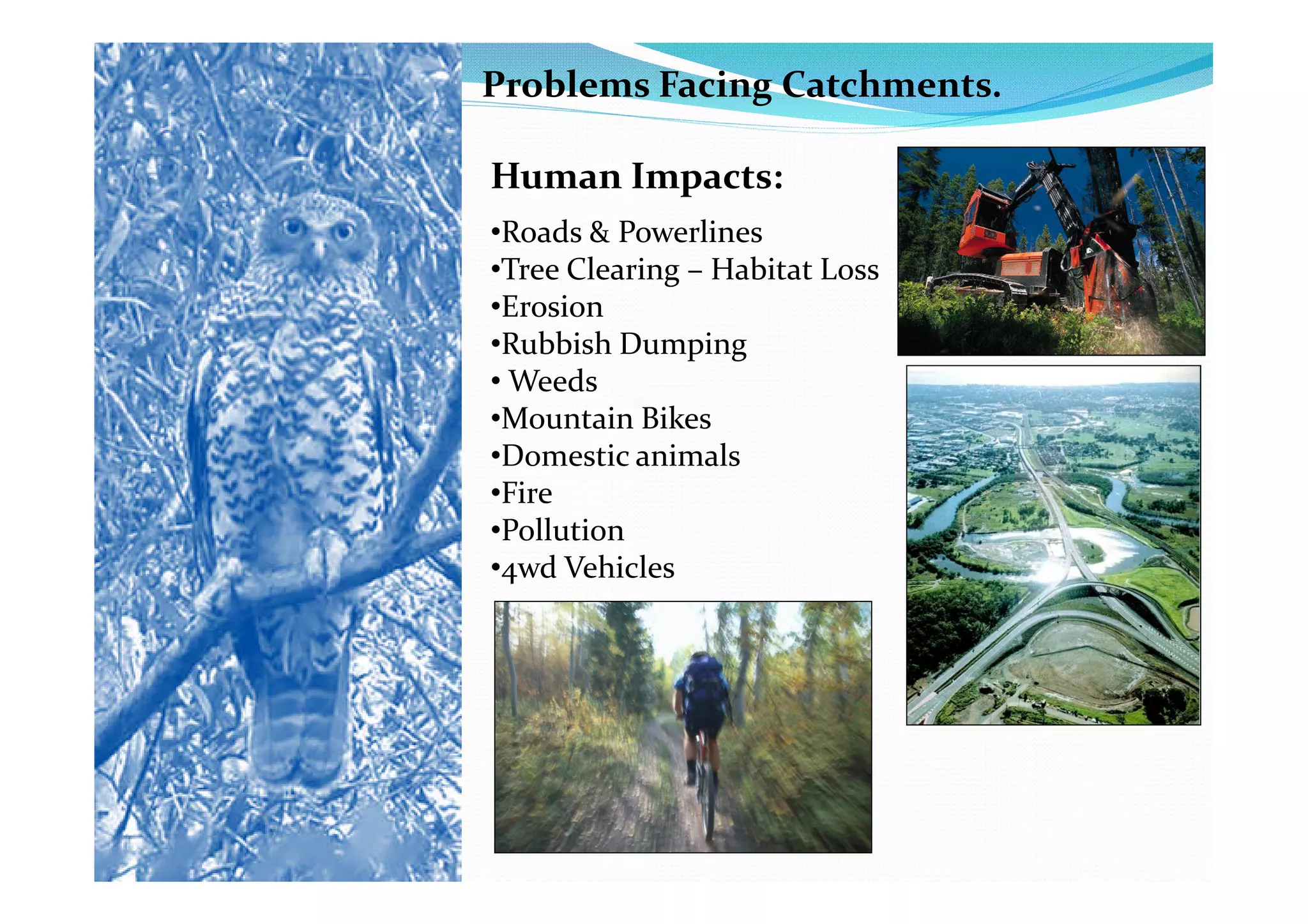 Problems Facing Catchments.

Human Impacts:

•Roads & Powerlines
•Tree Clearing – Habitat Loss
•Erosion
•Rubbish Dumping
• Weeds
•Mountain Bikes
•Domestic animals
•Fire
•Pollution
•4wd Vehicles